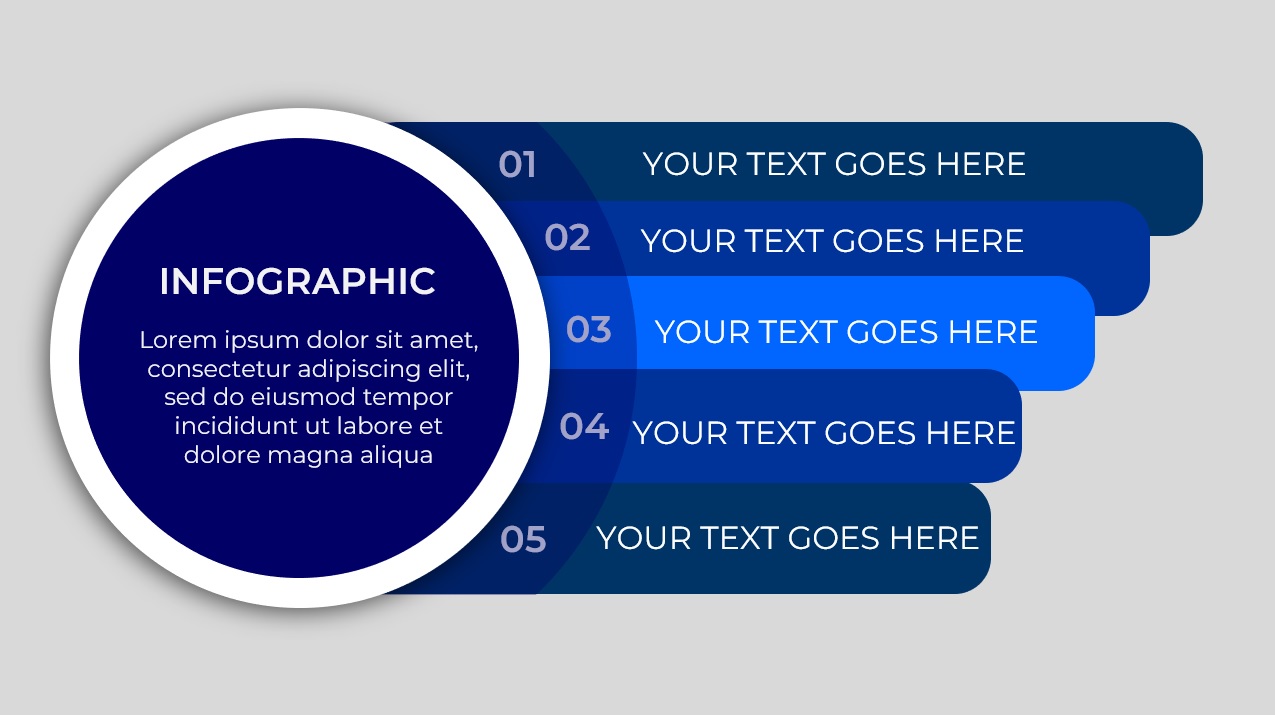 INFOGRAPHIC

Lorem ipsum dolor sit amet, consectetur adipiscing elit, sed do eiusmod tempor incididunt ut labore et dolore magna aliqua

01 YOUR TEXT GOES HERE

02 YOUR TEXT GOES HERE

03 YOUR TEXT GOES HERE

04 YOUR TEXT GOES HERE

05 YOUR TEXT GOES HERE